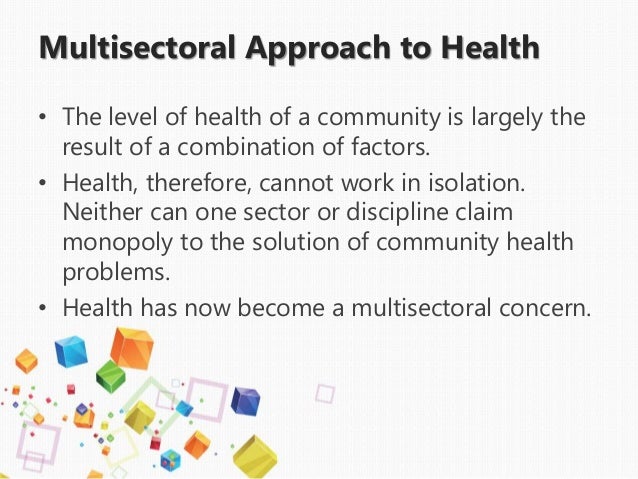 Multisectoral Approach to Health

• The level of health of a community is largely the result of a combination of factors.

• Health, therefore, cannot work in isolation. Neither can one sector or discipline claim monopoly to the solution of community health problems.

• Health has now become a multisectoral concern.